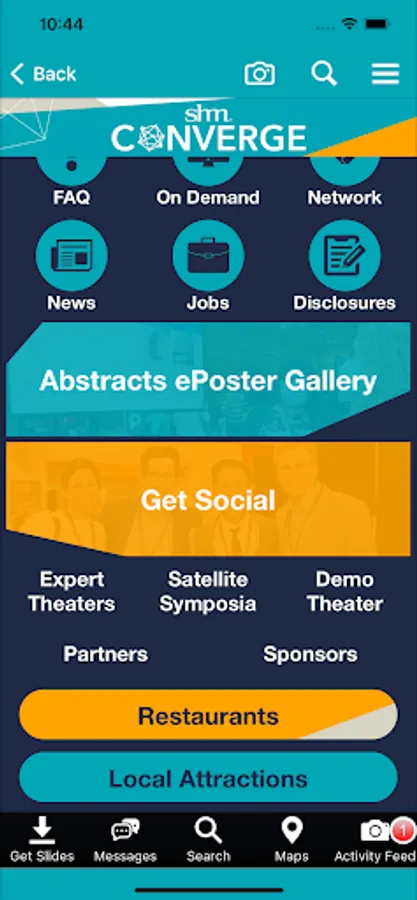 10:44

Back

shm.
CONVERGE

FAQ
On Demand
Network

News
Jobs
Disclosures

Abstracts ePoster Gallery

Get Social

Expert Theaters
Satellite Symposia
Demo Theater

Partners
Sponsors

Restaurants

Local Attractions

Get Slides
Messages
Search
Maps
1
Activity Feed